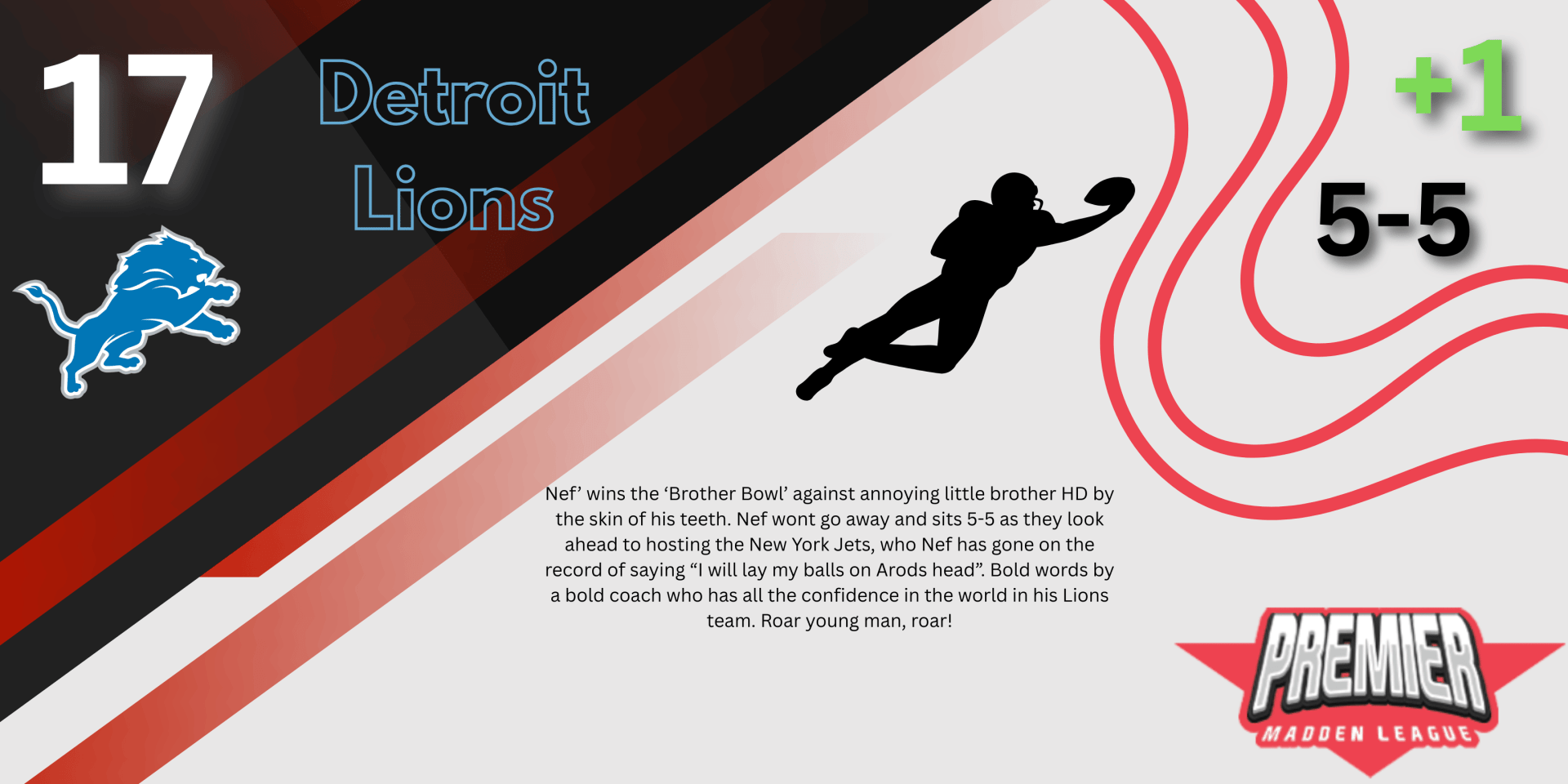 17

Detroit Lions

+1

5-5

Nef’ wins the ‘Brother Bowl’ against annoying little brother HD by the skin of his teeth. Nef wont go away and sits 5-5 as they look ahead to hosting the New York Jets, who Nef has gone on the record of saying “I will lay my balls on Arods head”. Bold words by a bold coach who has all the confidence in the world in his Lions team. Roar young man, roar!

PREMIER
MADDEN LEAGUE